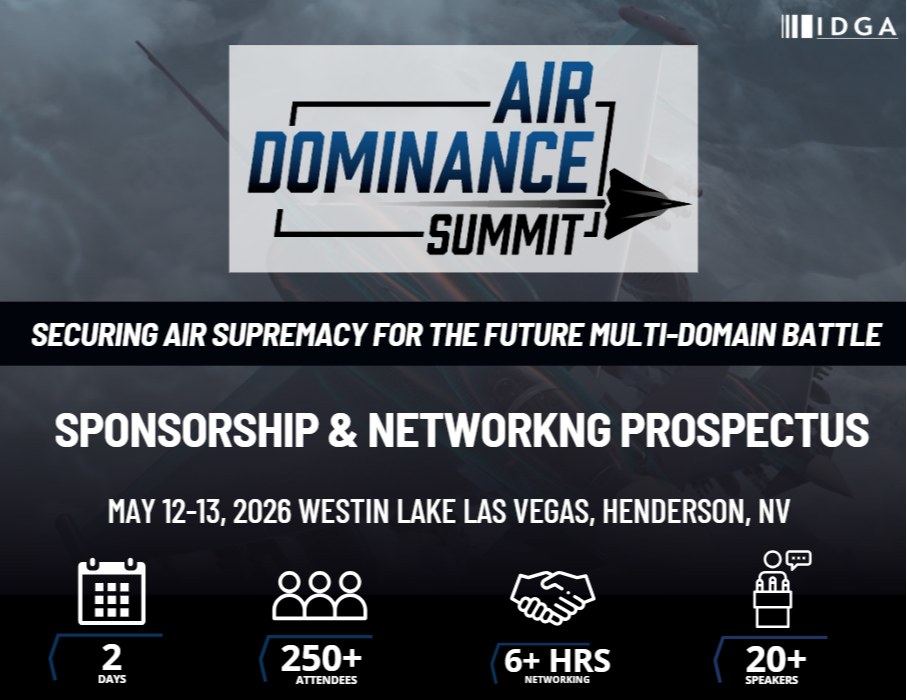 IDGA

AIR DOMINANCE SUMMIT

SECURING AIR SUPREMACY FOR THE FUTURE MULTI-DOMAIN BATTLE

SPONSORSHIP & NETWORKNG PROSPECTUS

MAY 12-13, 2026 WESTIN LAKE LAS VEGAS, HENDERSON, NV

2
DAYS

250+
ATTENDEES

6+ HRS
NETWORKING

20+
SPEAKERS